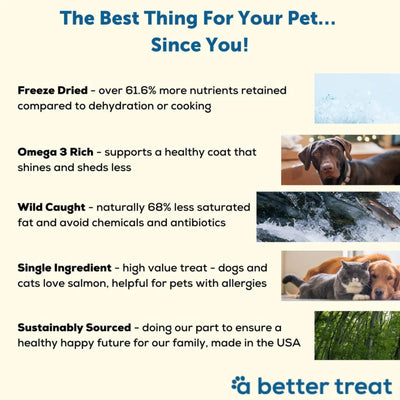 The Best Thing For Your Pet...
Since You!

Freeze Dried - over 61.6% more nutrients retained compared to dehydration or cooking

Omega 3 Rich - supports a healthy coat that shines and sheds less

Wild Caught - naturally 68% less saturated fat and avoid chemicals and antibiotics

Single Ingredient - high value treat - dogs and cats love salmon, helpful for pets with allergies

Sustainably Sourced - doing our part to ensure a healthy happy future for our family, made in the USA

a better treat